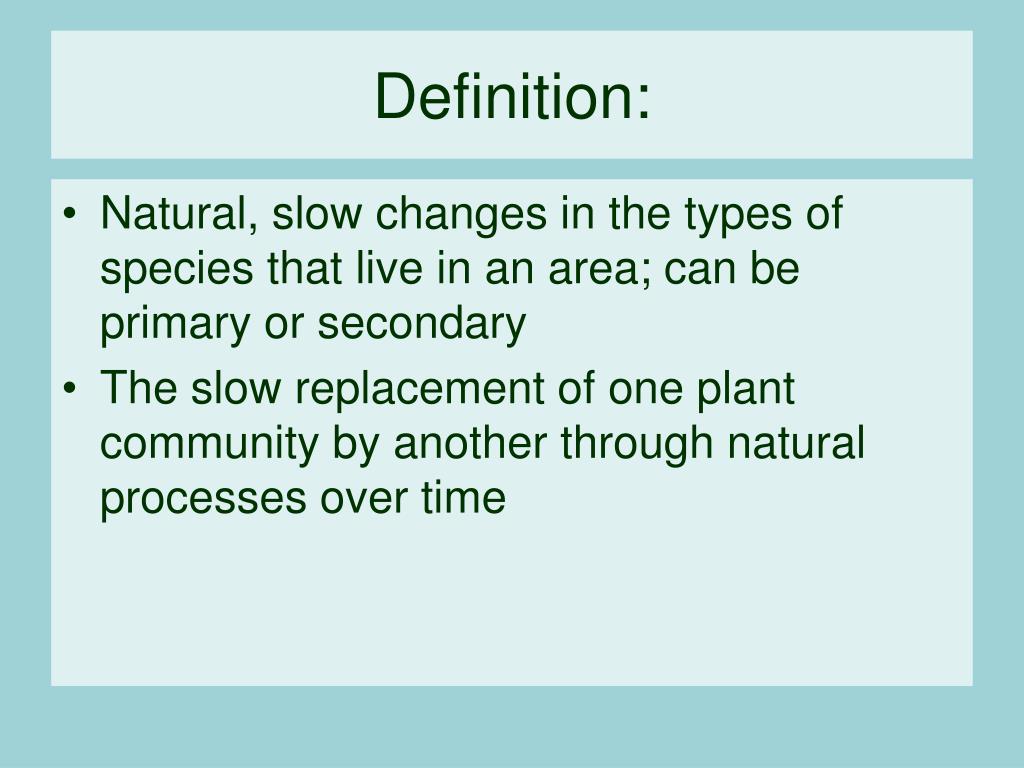 Definition:

• Natural, slow changes in the types of species that live in an area; can be primary or secondary
• The slow replacement of one plant community by another through natural processes over time